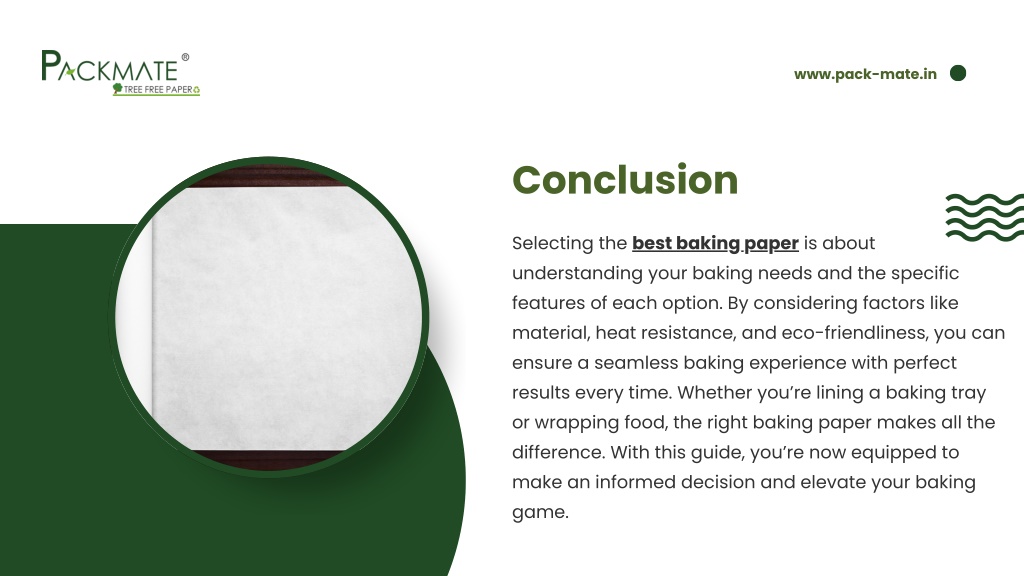 PACKMATE®
TREE FREE PAPER

www.pack-mate.in

Conclusion

Selecting the best baking paper is about understanding your baking needs and the specific features of each option. By considering factors like material, heat resistance, and eco-friendliness, you can ensure a seamless baking experience with perfect results every time. Whether you're lining a baking tray or wrapping food, the right baking paper makes all the difference. With this guide, you're now equipped to make an informed decision and elevate your baking game.